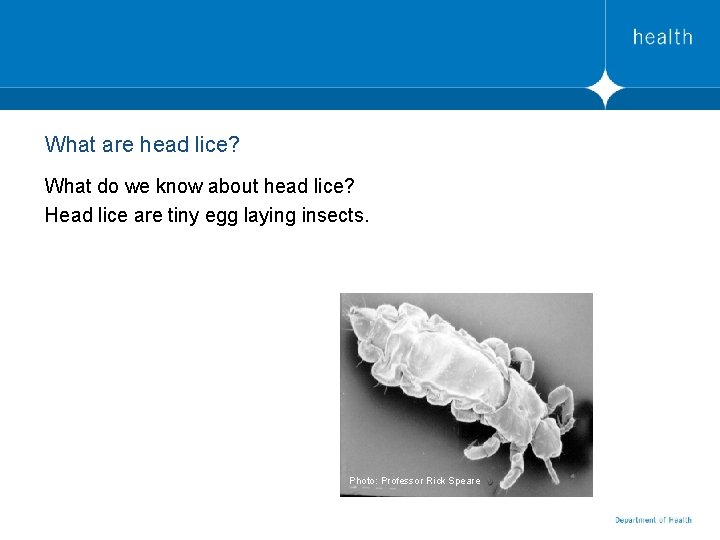 health

What are head lice?

What do we know about head lice?

Head lice are tiny egg laying insects.

Photo: Professor Rick Speare

Department of Health